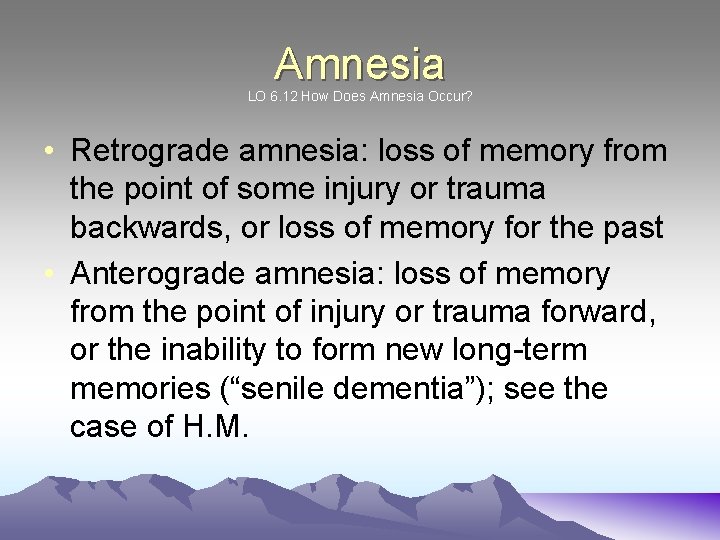 Amnesia
LO 6.12 How Does Amnesia Occur?

• Retrograde amnesia: loss of memory from the point of some injury or trauma backwards, or loss of memory for the past
• Anterograde amnesia: loss of memory from the point of injury or trauma forward, or the inability to form new long-term memories (“senile dementia”); see the case of H.M.